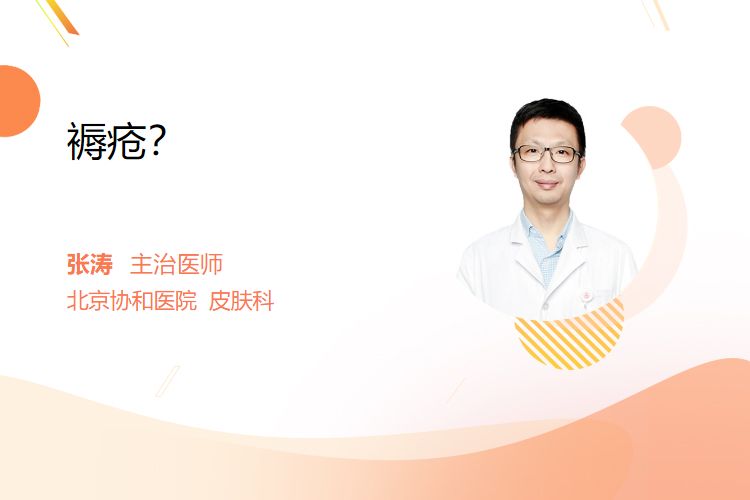 褥疮?

张涛 主治医师
北京协和医院 皮肤科